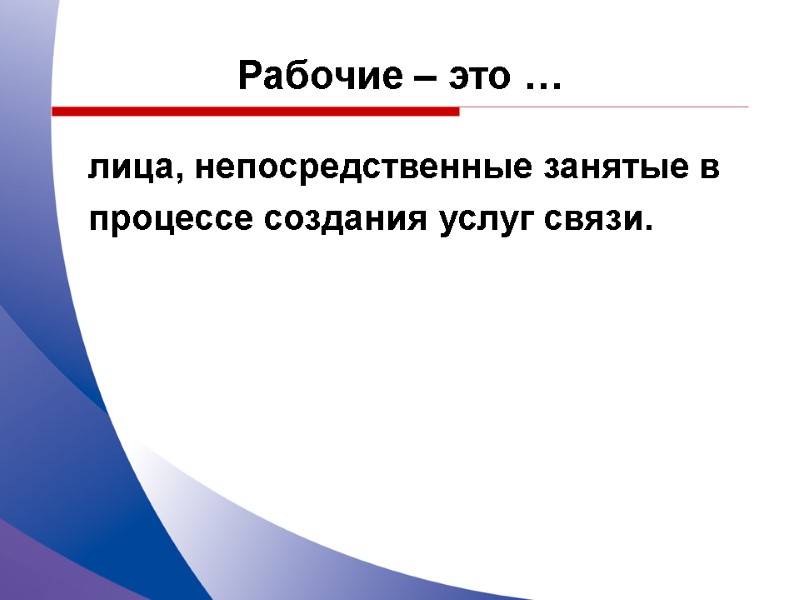 Рабочие – это …

лица, непосредственные занятые в процессе создания услуг связи.